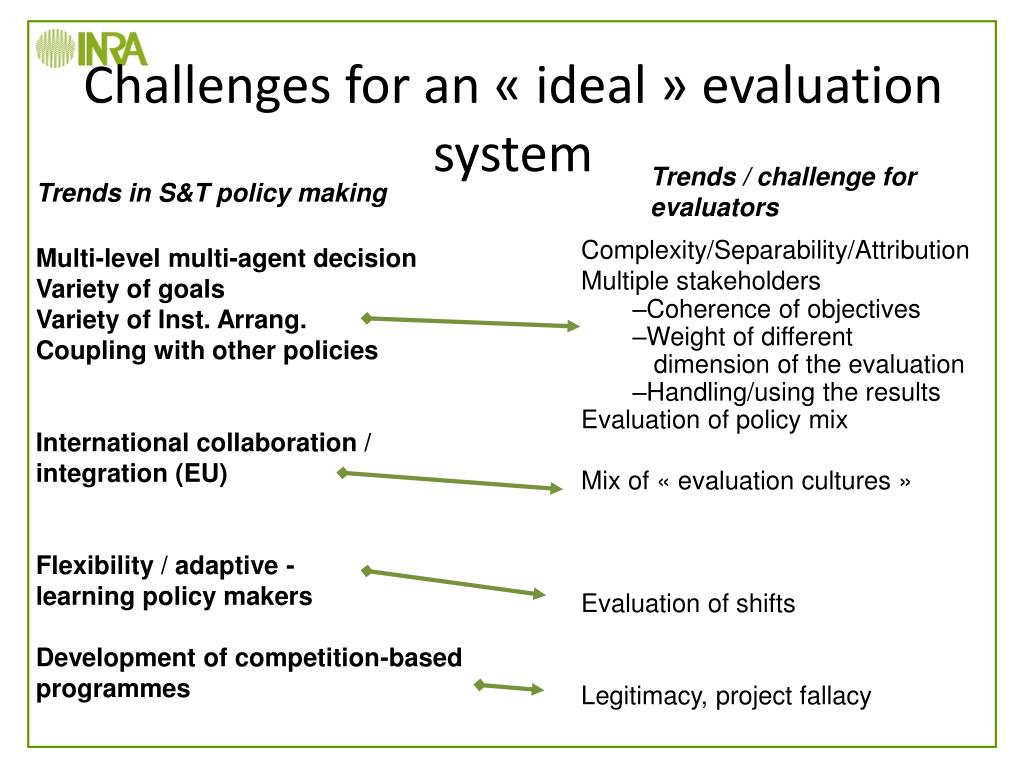 INRA

Challenges for an « ideal » evaluation system

Trends in S&T policy making

Multi-level multi-agent decision
Variety of goals
Variety of Inst. Arrang.
Coupling with other policies

International collaboration / integration (EU)

Flexibility / adaptive - learning policy makers

Development of competition-based programmes

Trends / challenge for evaluators

Complexity/Separability/Attribution
Multiple stakeholders
–Coherence of objectives
–Weight of different dimension of the evaluation
–Handling/using the results
Evaluation of policy mix

Mix of « evaluation cultures »

Evaluation of shifts

Legitimacy, project fallacy